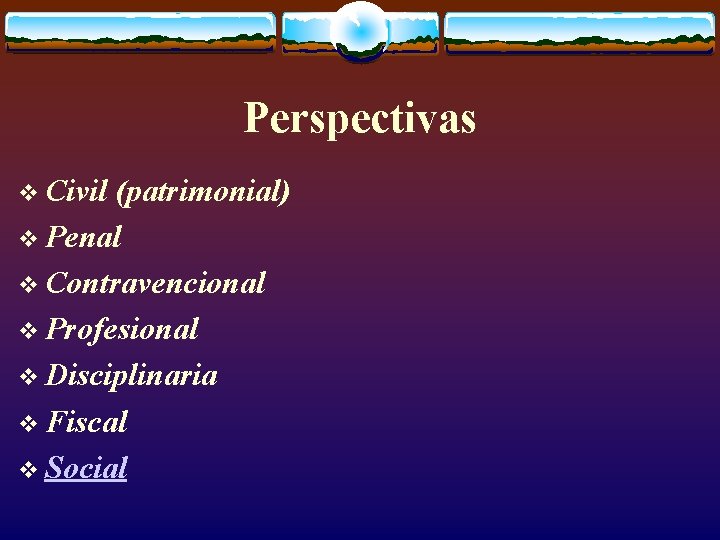 Perspectivas

❖ Civil (patrimonial)
❖ Penal
❖ Contravencional
❖ Profesional
❖ Disciplinaria
❖ Fiscal
❖ Social